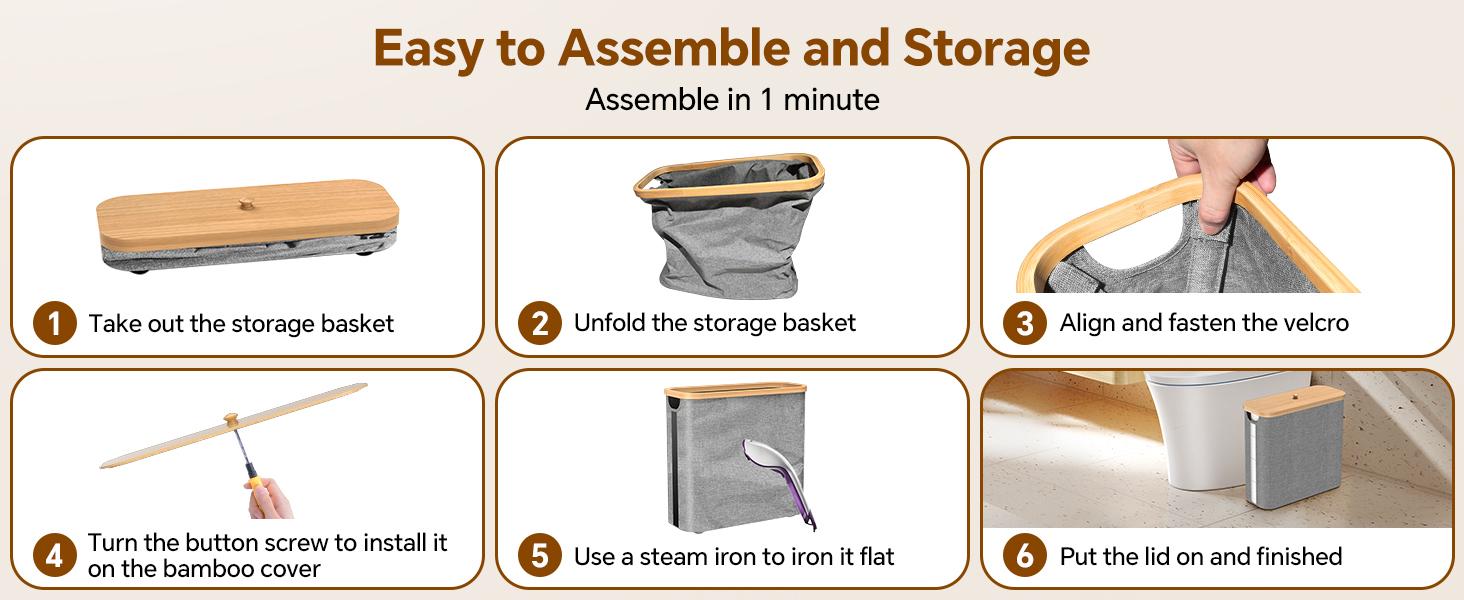 Easy to Assemble and Storage

Assemble in 1 minute

1 Take out the storage basket

2 Unfold the storage basket

3 Align and fasten the velcro

4 Turn the button screw to install it on the bamboo cover

5 Use a steam iron to iron it flat

6 Put the lid on and finished